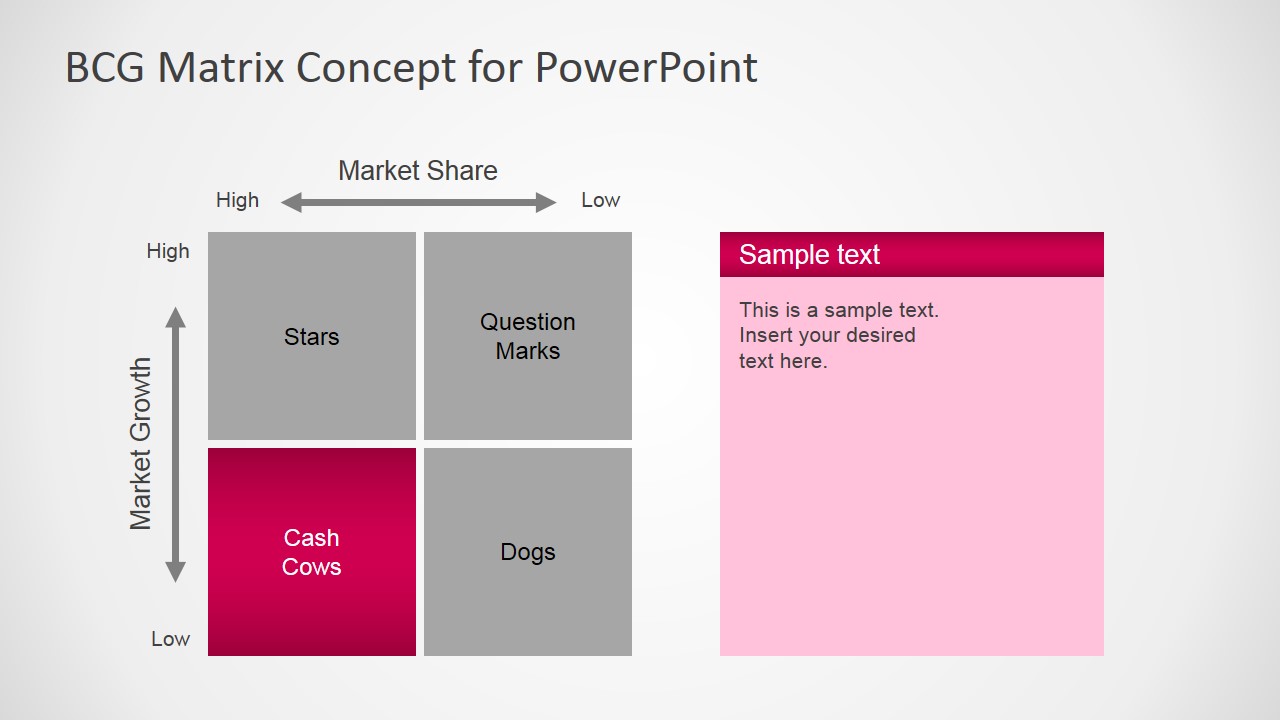 BCG Matrix Concept for PowerPoint

Market Share

High

Low

High

Market Growth

Low

Stars

Question Marks

Cash Cows

Dogs

Sample text

This is a sample text. Insert your desired text here.